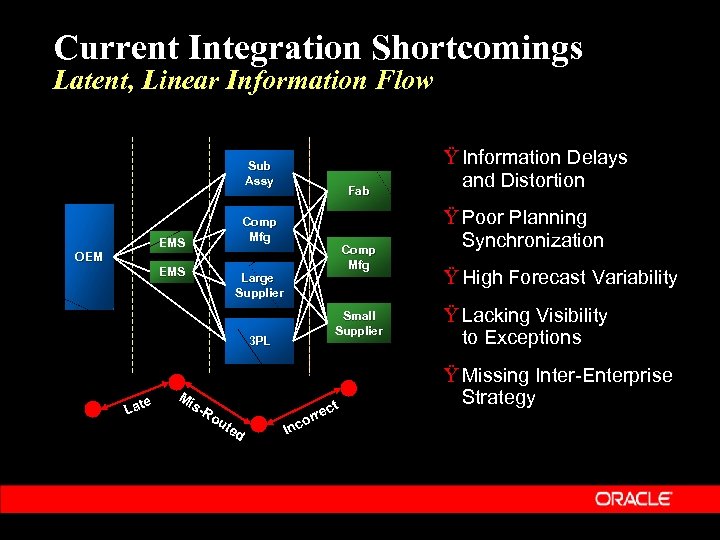 Current Integration Shortcomings
Latent, Linear Information Flow

OEM

EMS
EMS

Sub Assy
Comp Mfg
Large Supplier
3PL

Fab
Comp Mfg
Small Supplier

Late
Mis-Routed
Incorrect

Ÿ Information Delays and Distortion

Ÿ Poor Planning Synchronization

Ÿ High Forecast Variability

Ÿ Lacking Visibility to Exceptions

Ÿ Missing Inter-Enterprise Strategy

ORACLE